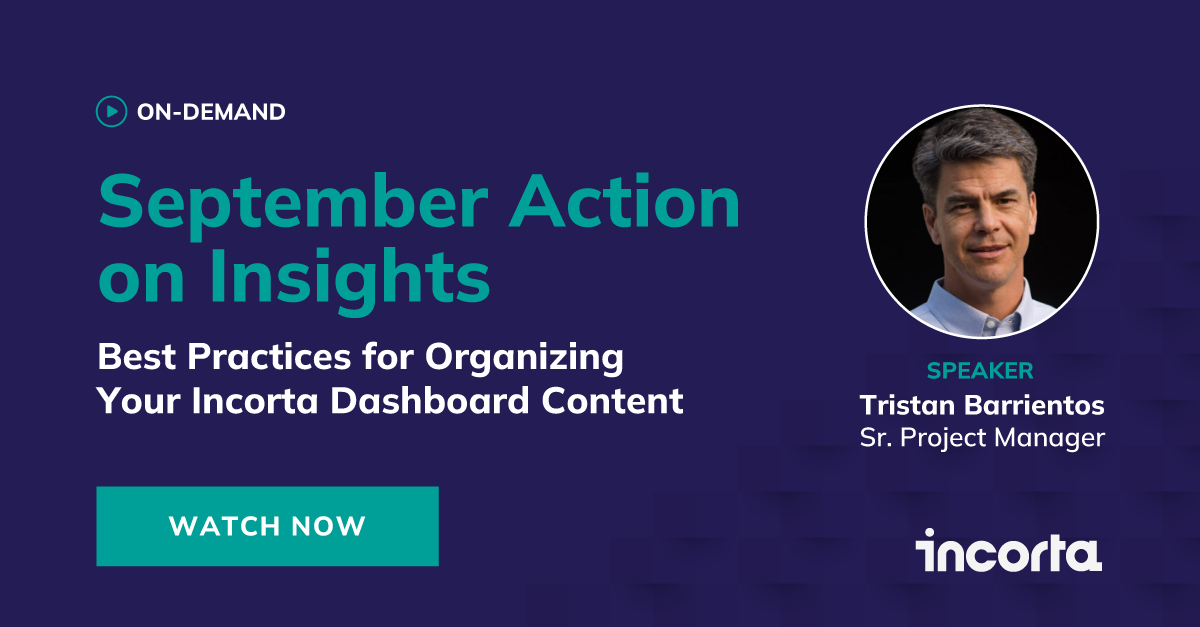 ON-DEMAND

September Action on Insights

Best Practices for Organizing Your Incorta Dashboard Content

WATCH NOW

SPEAKER
Tristan Barrientos
Sr. Project Manager

incorta